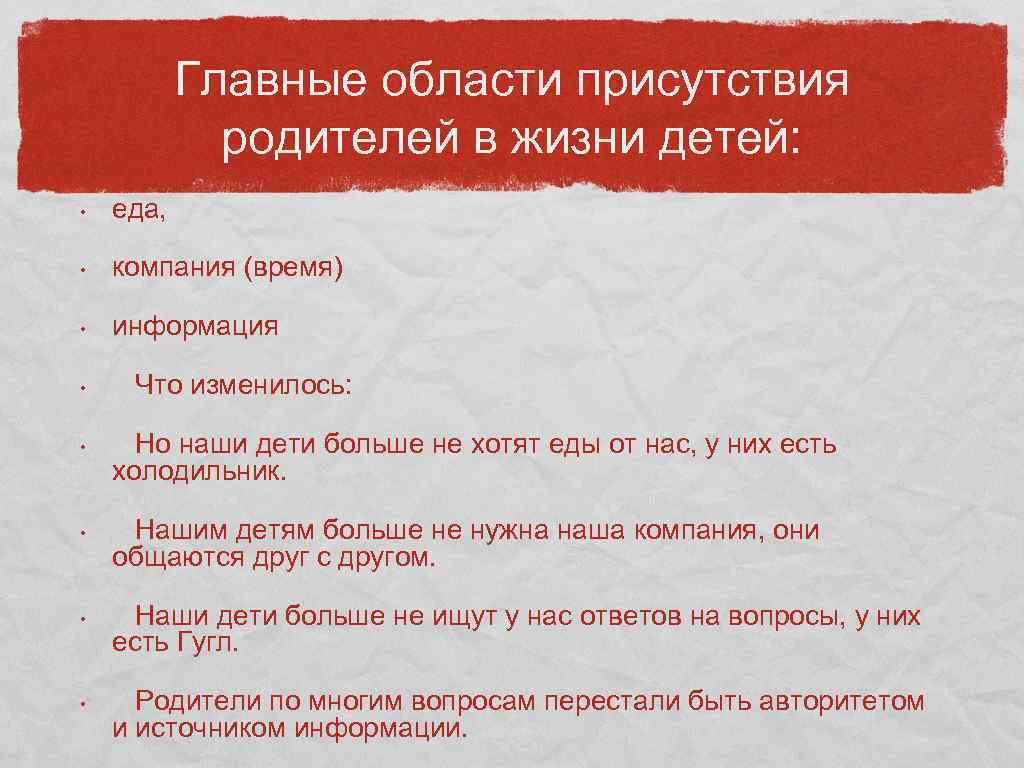 Главные области присутствия родителей в жизни детей:

• еда,

• компания (время)

• информация

• Что изменилось:

• Но наши дети больше не хотят еды от нас, у них есть холодильник.

• Нашим детям больше не нужна наша компания, они общаются друг с другом.

• Наши дети больше не ищут у нас ответов на вопросы, у них есть Гугл.

• Родители по многим вопросам перестали быть авторитетом и источником информации.